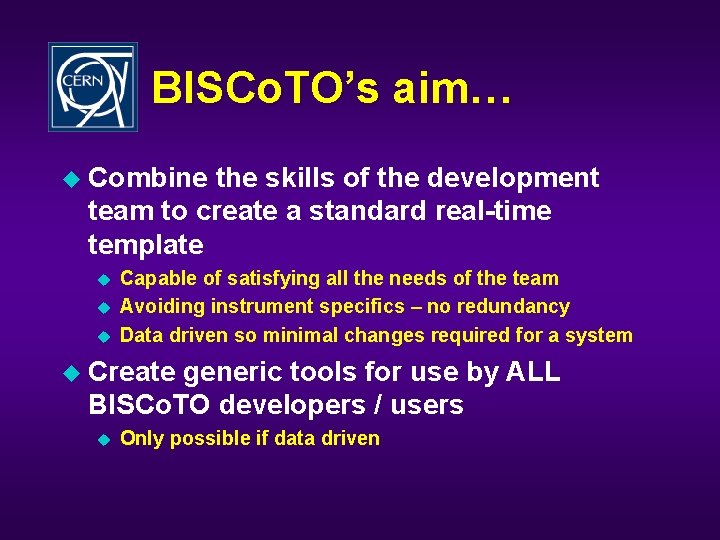 CERN

BISCoTO's aim…

Combine the skills of the development team to create a standard real-time template

Capable of satisfying all the needs of the team

Avoiding instrument specifics – no redundancy

Data driven so minimal changes required for a system

Create generic tools for use by ALL BISCoTO developers / users

Only possible if data driven